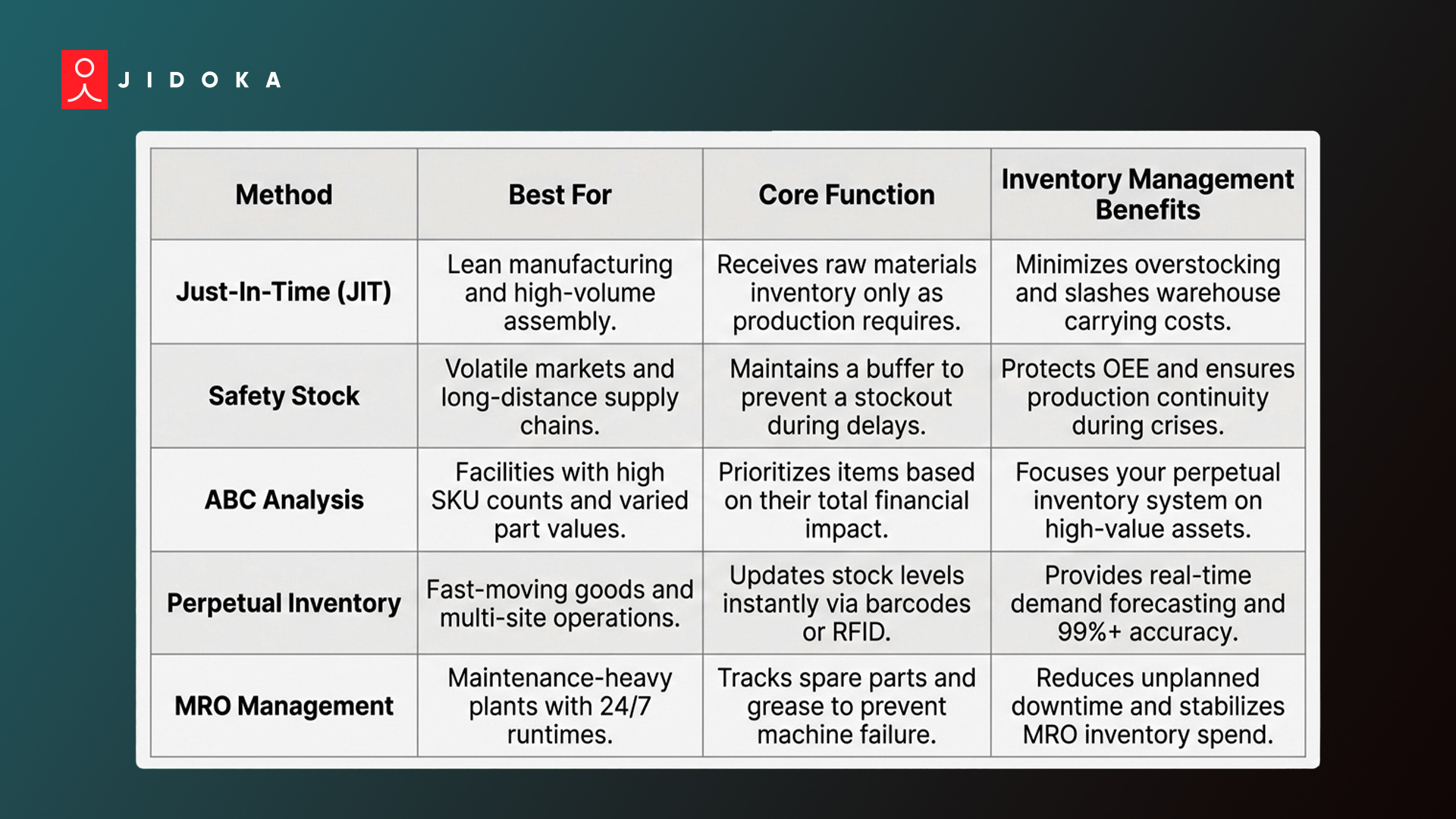 JIDOKA

| Method | Best For | Core Function | Inventory Management Benefits |
|---|---|---|---|
| Just-In-Time (JIT) | Lean manufacturing and high-volume assembly. | Receives raw materials inventory only as production requires. | Minimizes overstocking and slashes warehouse carrying costs. |
| Safety Stock | Volatile markets and long-distance supply chains. | Maintains a buffer to prevent a stockout during delays. | Protects OEE and ensures production continuity during crises. |
| ABC Analysis | Facilities with high SKU counts and varied part values. | Prioritizes items based on their total financial impact. | Focuses your perpetual inventory system on high-value assets. |
| Perpetual Inventory | Fast-moving goods and multi-site operations. | Updates stock levels instantly via barcodes or RFID. | Provides real-time demand forecasting and 99%+ accuracy. |
| MRO Management | Maintenance-heavy plants with 24/7 runtimes. | Tracks spare parts and grease to prevent machine failure. | Reduces unplanned downtime and stabilizes MRO inventory spend. |